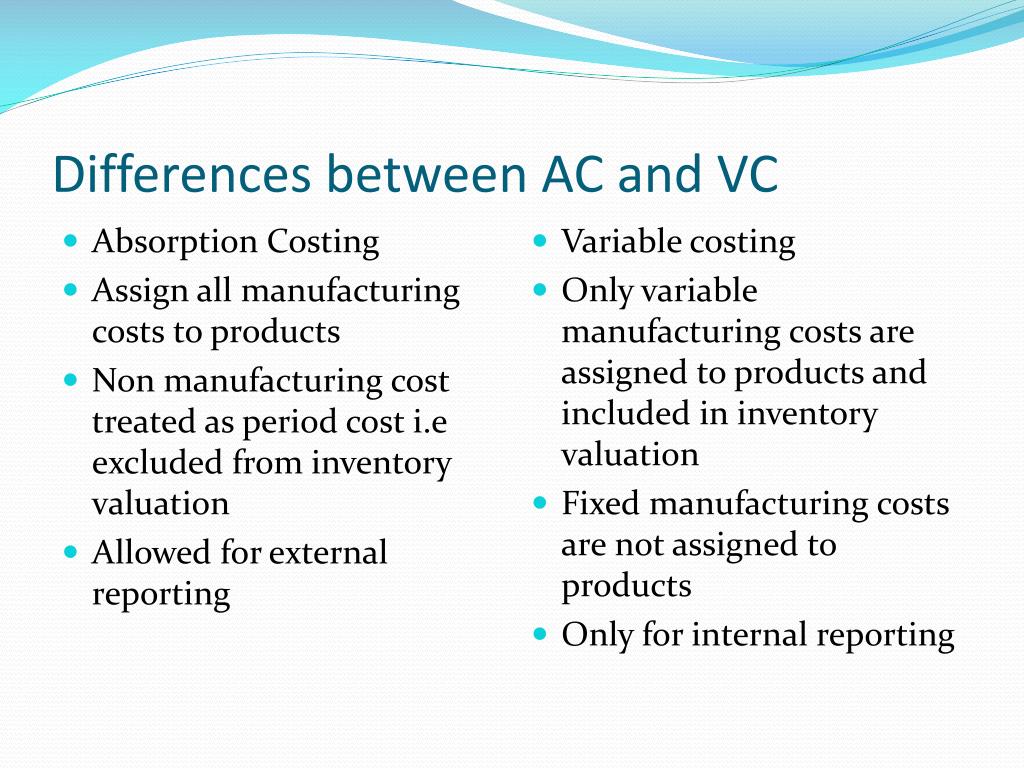 Differences between AC and VC

- Absorption Costing
- Assign all manufacturing costs to products
- Non manufacturing cost treated as period cost i.e excluded from inventory valuation
- Allowed for external reporting

- Variable costing
- Only variable manufacturing costs are assigned to products and included in inventory valuation
- Fixed manufacturing costs are not assigned to products
- Only for internal reporting